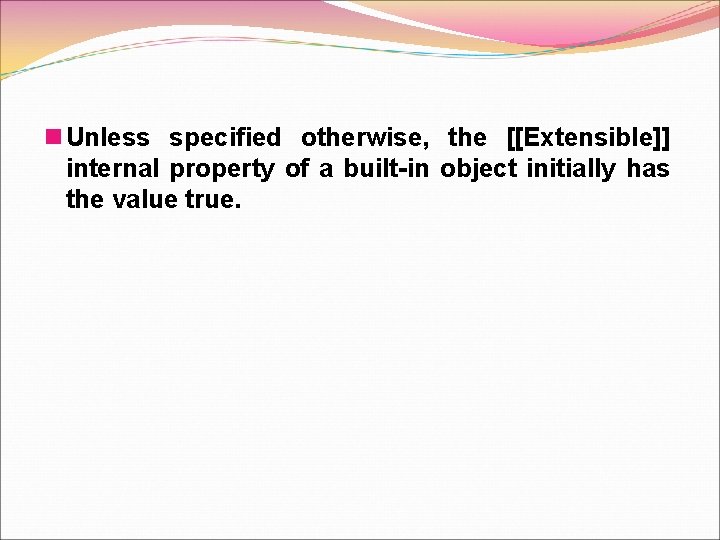 Unless specified otherwise, the [[Extensible]] internal property of a built-in object initially has the value true.